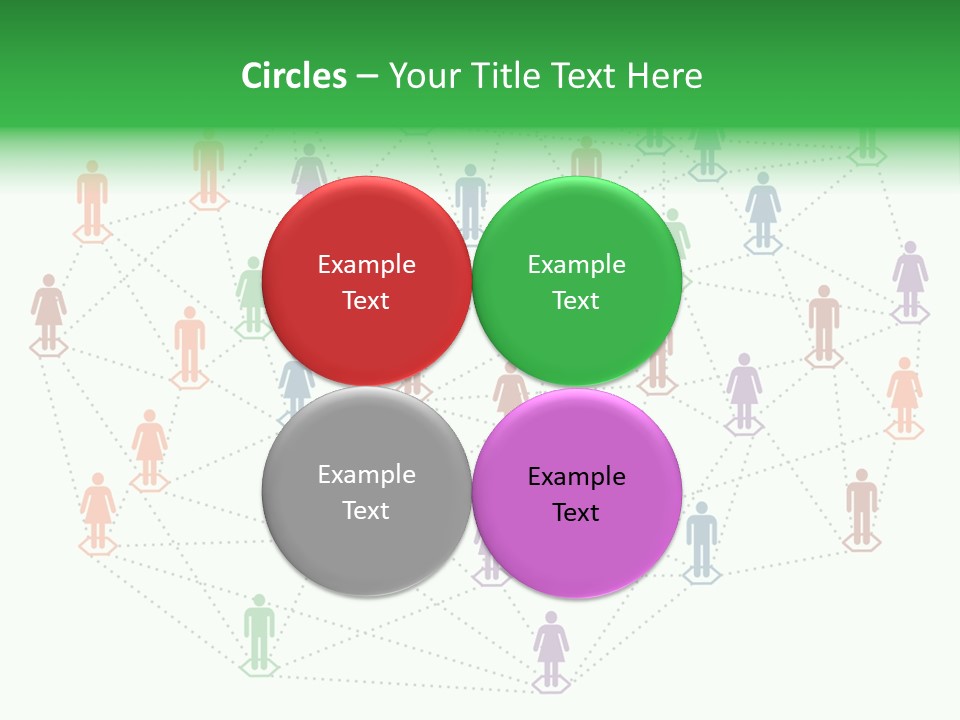 Circles – Your Title Text Here

Example Text

Example Text

Example Text

Example Text